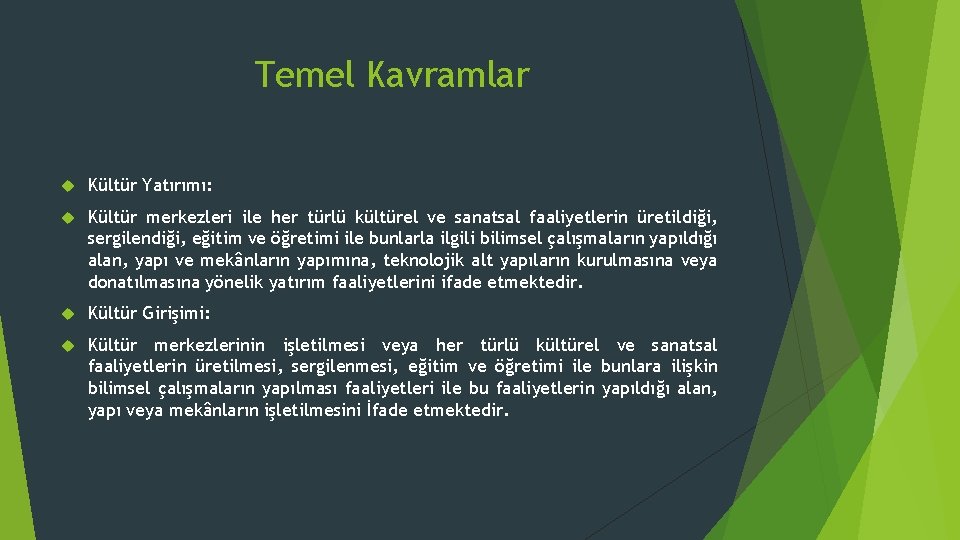 Temel Kavramlar

Kültür Yatırımı:

Kültür merkezleri ile her türlü kültürel ve sanatsal faaliyetlerin üretildiği, sergilendiği, eğitim ve öğretimi ile bunlarla ilgili bilimsel çalışmaların yapıldığı alan, yapı ve mekânların yapımına, teknolojik alt yapıların kurulmasına veya donatılmasına yönelik yatırım faaliyetlerini ifade etmektedir.

Kültür Girişimi:

Kültür merkezlerinin işletilmesi veya her türlü kültürel ve sanatsal faaliyetlerin üretilmesi, sergilenmesi, eğitim ve öğretimi ile bunlara ilişkin bilimsel çalışmaların yapılması faaliyetleri ile bu faaliyetlerin yapıldığı alan, yapı veya mekânların işletilmesini İfade etmektedir.